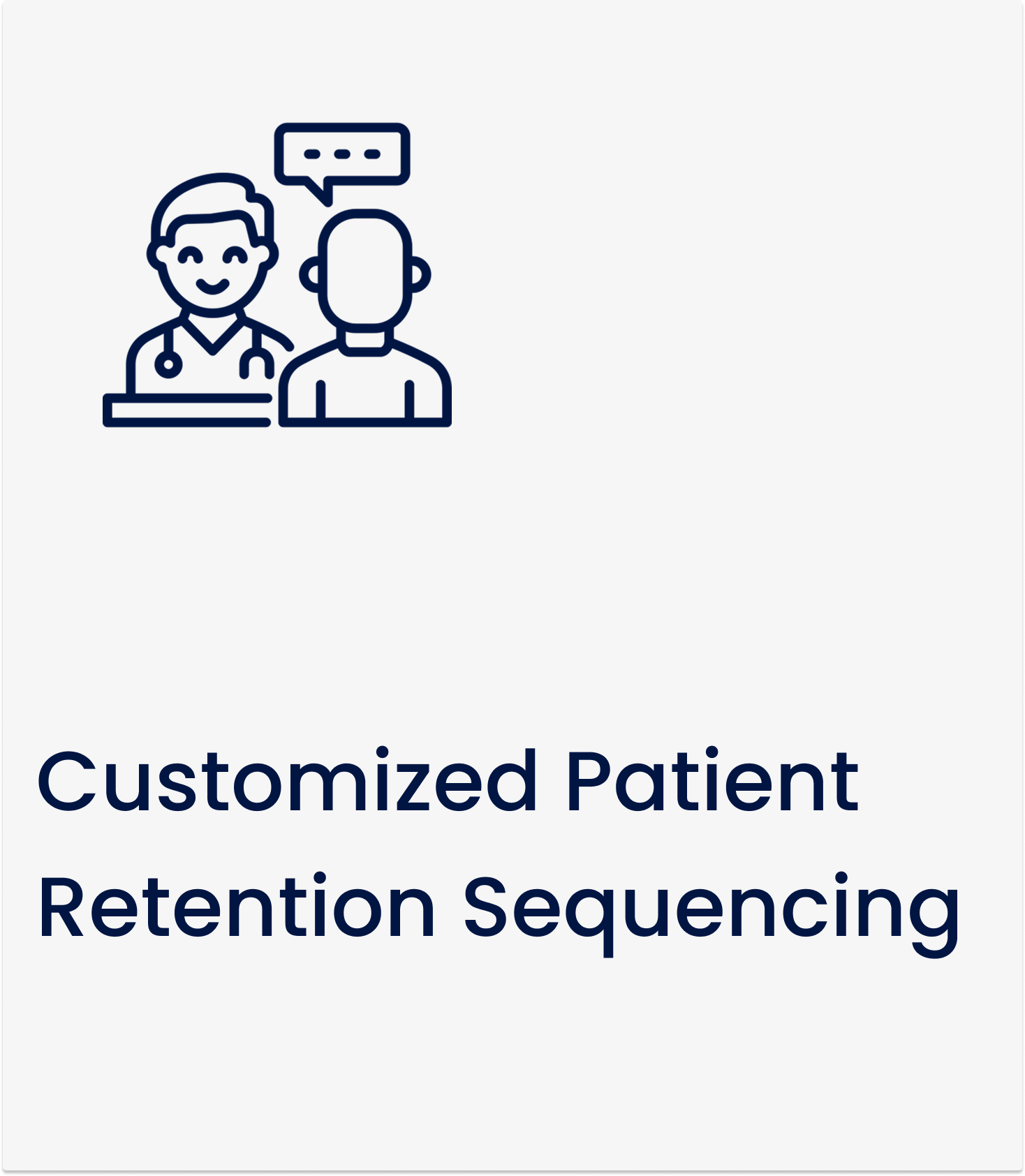 Customized Patient Retention Sequencing